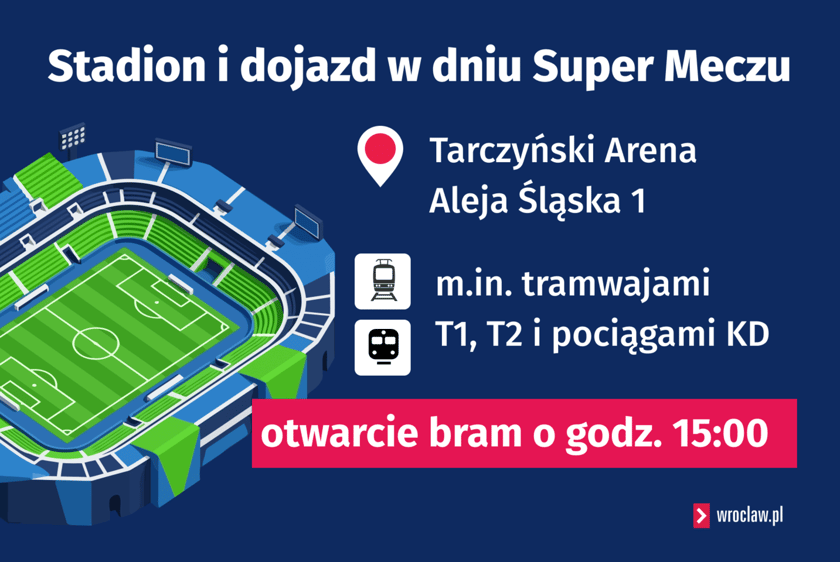 Stadion i dojazd w dniu Super Meczu

Tarczyński Arena
Aleja Śląska 1

m.in. tramwajami
T1, T2 i pociągami KD

otwarcie bram o godz. 15:00

wroclaw.pl